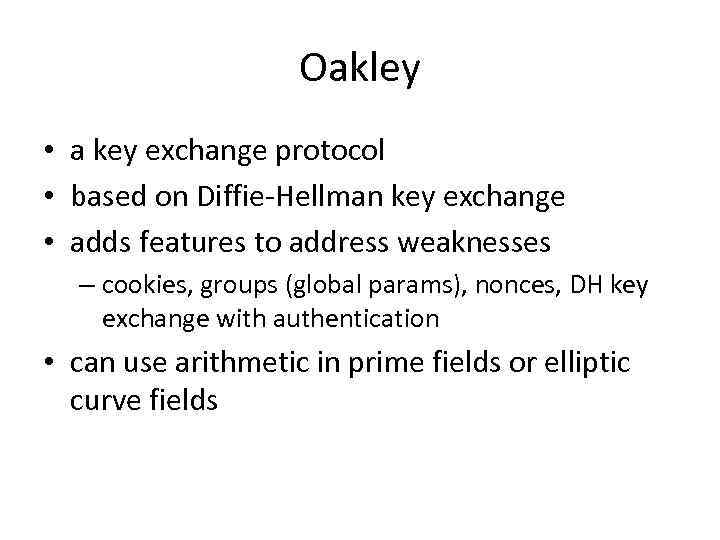 Oakley

• a key exchange protocol
• based on Diffie-Hellman key exchange
• adds features to address weaknesses
– cookies, groups (global params), nonces, DH key exchange with authentication
• can use arithmetic in prime fields or elliptic curve fields